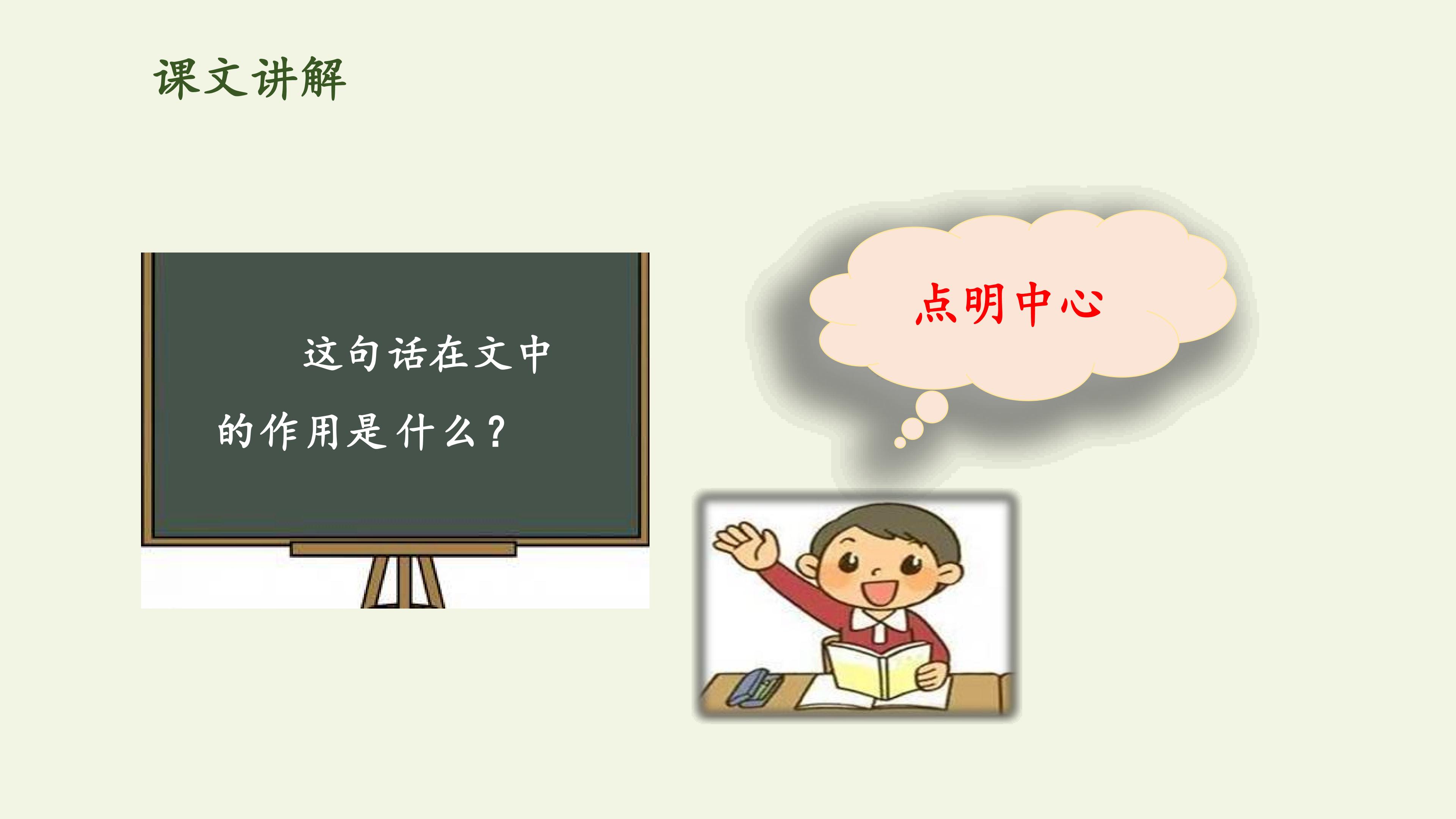 课文讲解

这句话在文中的作用是什么？

点明中心